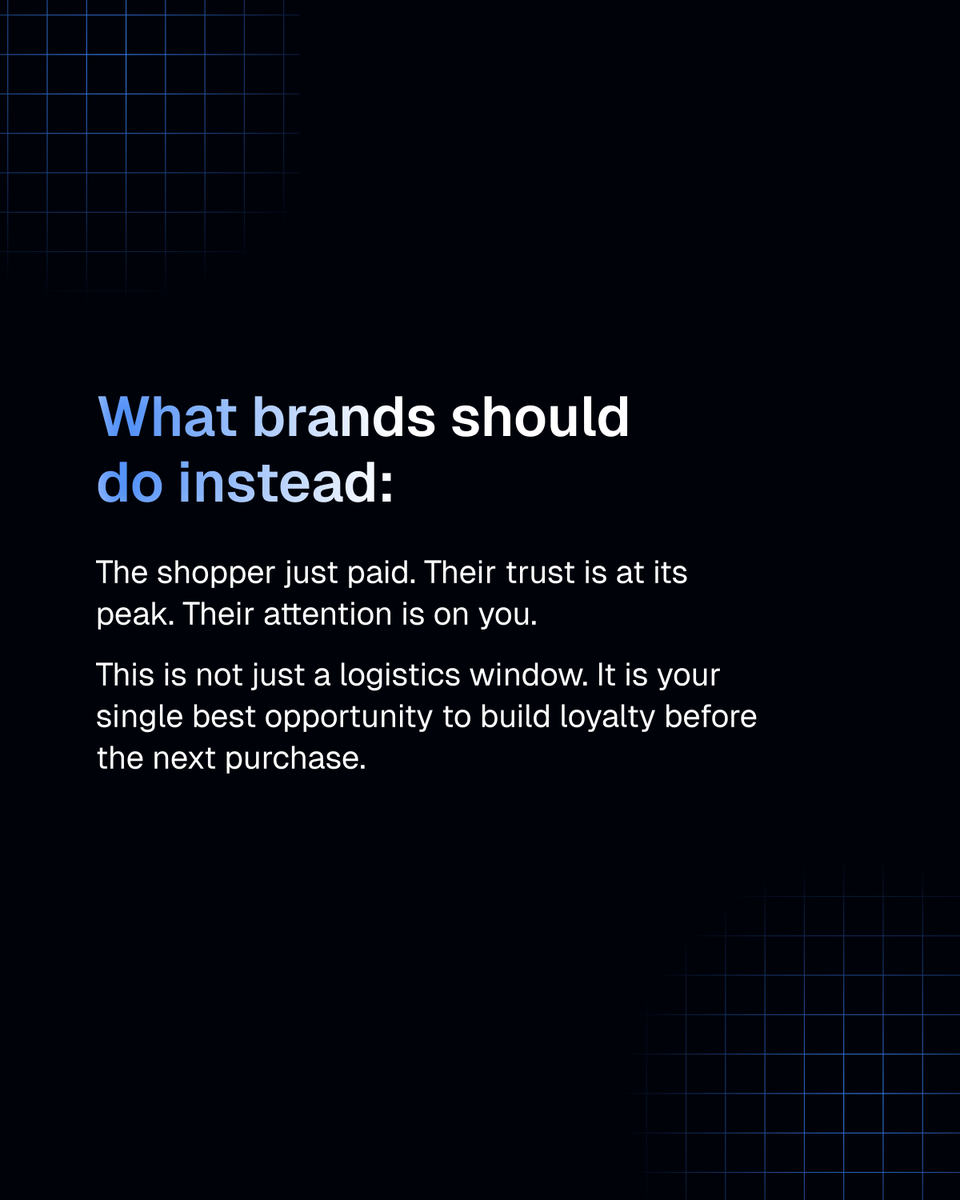 What brands should do instead:

The shopper just paid. Their trust is at its peak. Their attention is on you.

This is not just a logistics window. It is your single best opportunity to build loyalty before the next purchase.